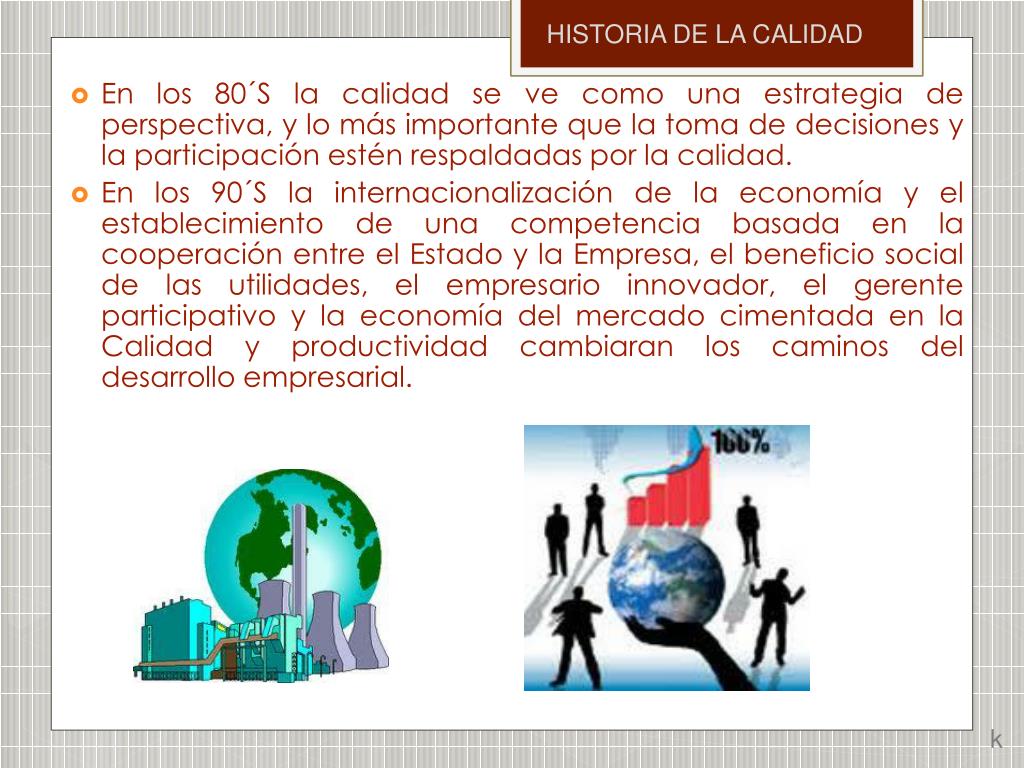 HISTORIA DE LA CALIDAD

En los 80´S la calidad se ve como una estrategia de perspectiva, y lo más importante que la toma de decisiones y la participación estén respaldadas por la calidad.

En los 90´S la internacionalización de la economía y el establecimiento de una competencia basada en la cooperación entre el Estado y la Empresa, el beneficio social de las utilidades, el empresario innovador, el gerente participativo y la economía del mercado cimentada en la Calidad y productividad cambiaran los caminos del desarrollo empresarial.

100%

k